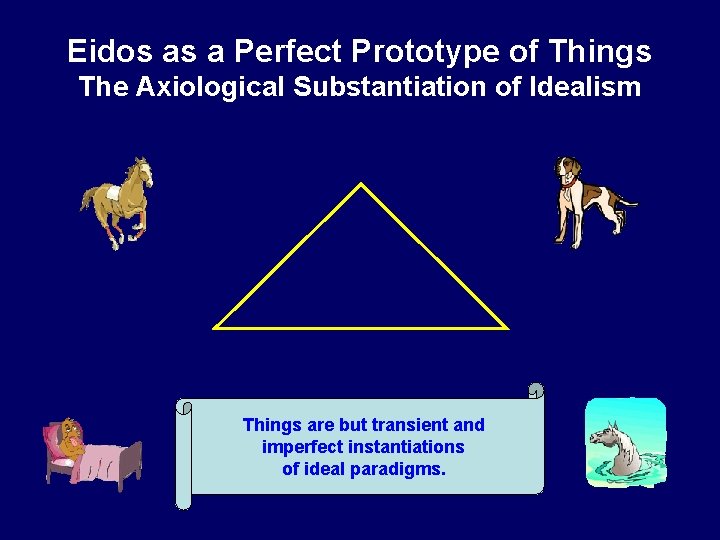 Eidos as a Perfect Prototype of Things
The Axiological Substantiation of Idealism

Things are but transient and imperfect instantiations of ideal paradigms.